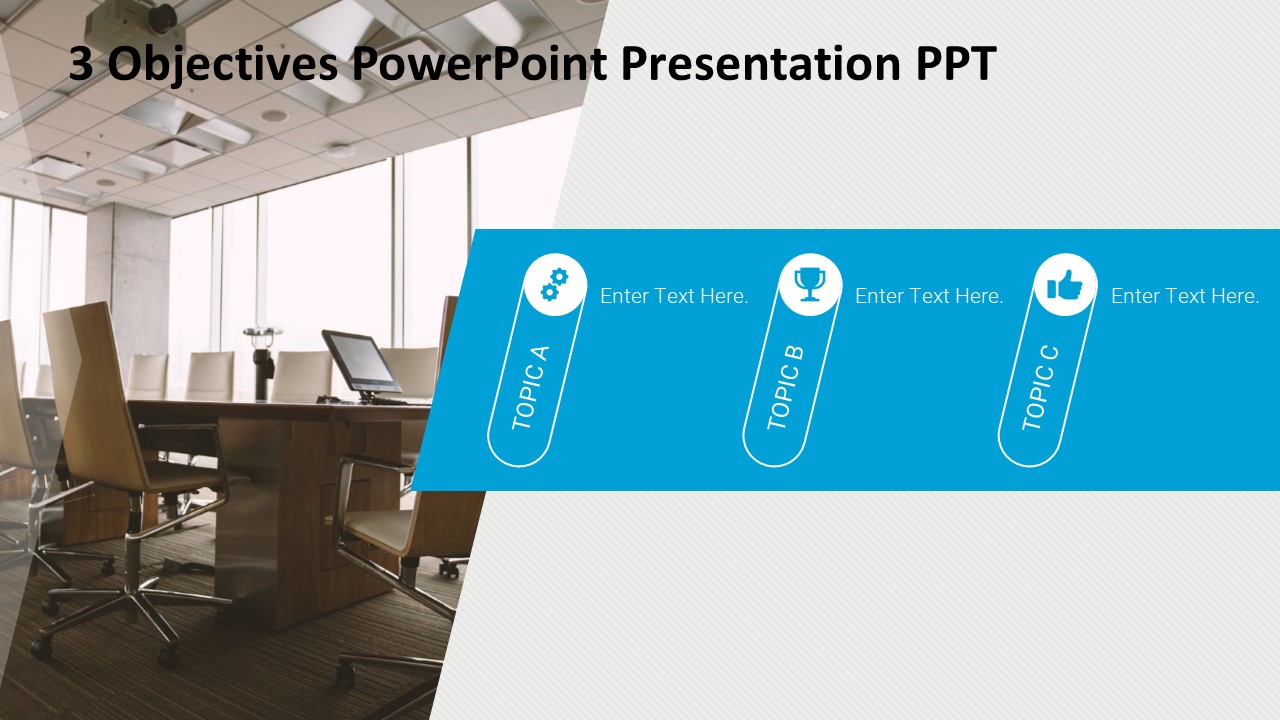 3 Objectives PowerPoint Presentation PPT

TOPIC A

Enter Text Here.

TOPIC B

Enter Text Here.

TOPIC C

Enter Text Here.